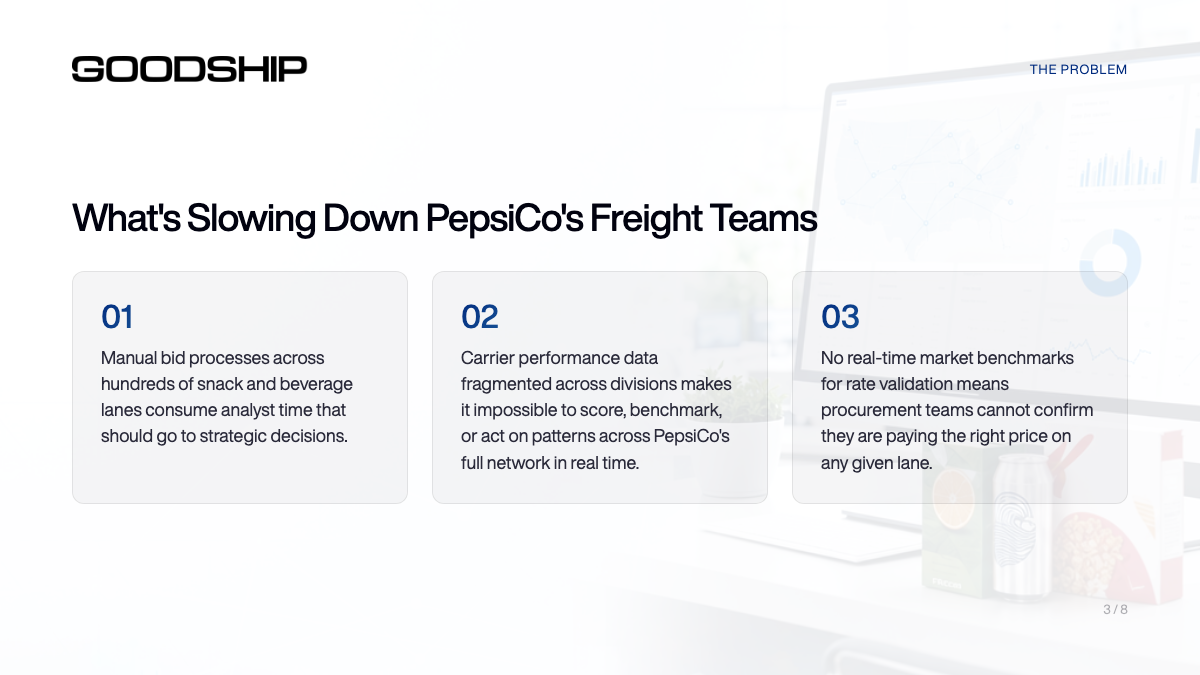 GOODSHIP

THE PROBLEM

What's Slowing Down PepsiCo's Freight Teams

01

Manual bid processes across hundreds of snack and beverage lanes consume analyst time that should go to strategic decisions.

02

Carrier performance data fragmented across divisions makes it impossible to score, benchmark, or act on patterns across PepsiCo's full network in real time.

03

No real-time market benchmarks for rate validation means procurement teams cannot confirm they are paying the right price on any given lane.

3 / 8